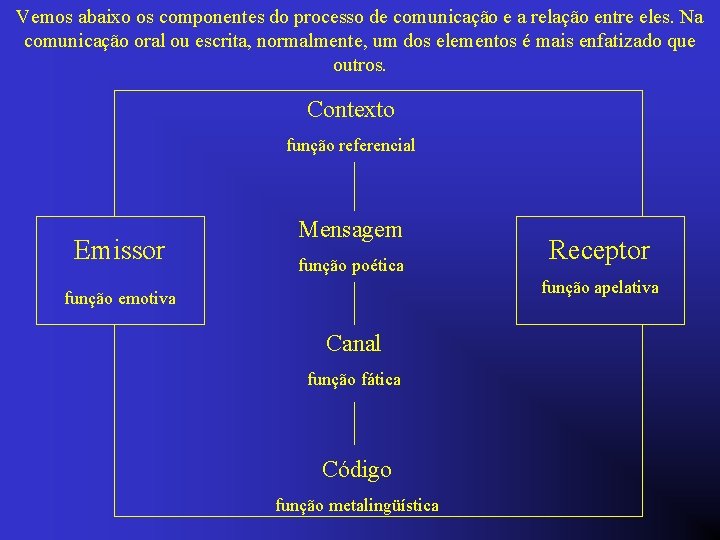 Vemos abaixo os componentes do processo de comunicação e a relação entre eles. Na comunicação oral ou escrita, normalmente, um dos elementos é mais enfatizado que outros.

Contexto
função referencial

Emissor
função emotiva

Mensagem
função poética

Receptor
função apelativa

Canal
função fática

Código
função metalingüística